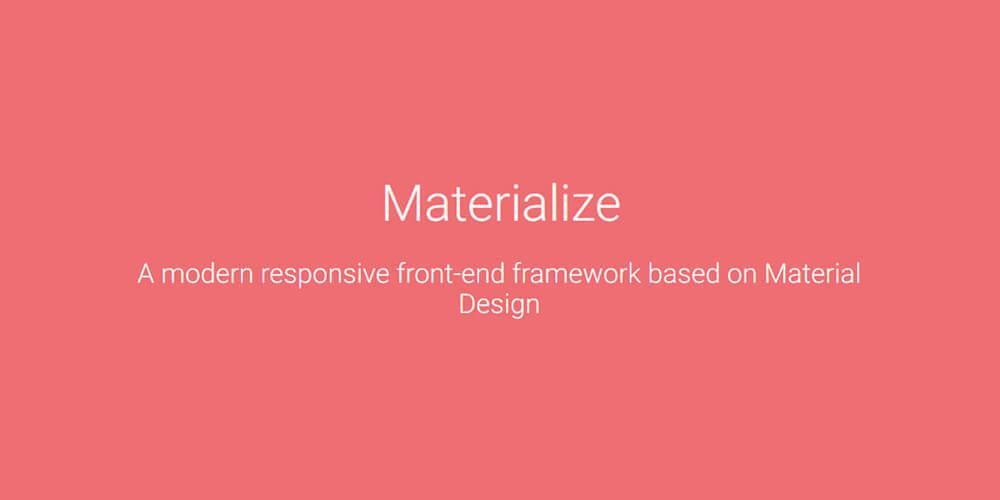 Materialize

A modern responsive front-end framework based on Material Design